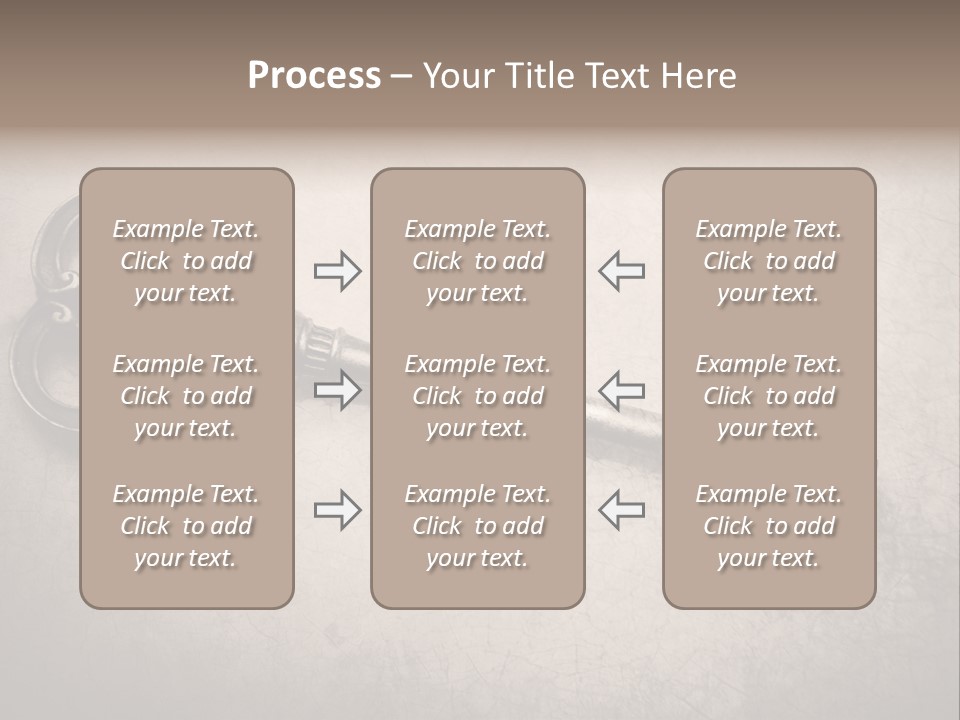 Process – Your Title Text Here

Example Text. Click to add your text.

Example Text. Click to add your text.

Example Text. Click to add your text.

Example Text. Click to add your text.

Example Text. Click to add your text.

Example Text. Click to add your text.

Example Text. Click to add your text.

Example Text. Click to add your text.

Example Text. Click to add your text.